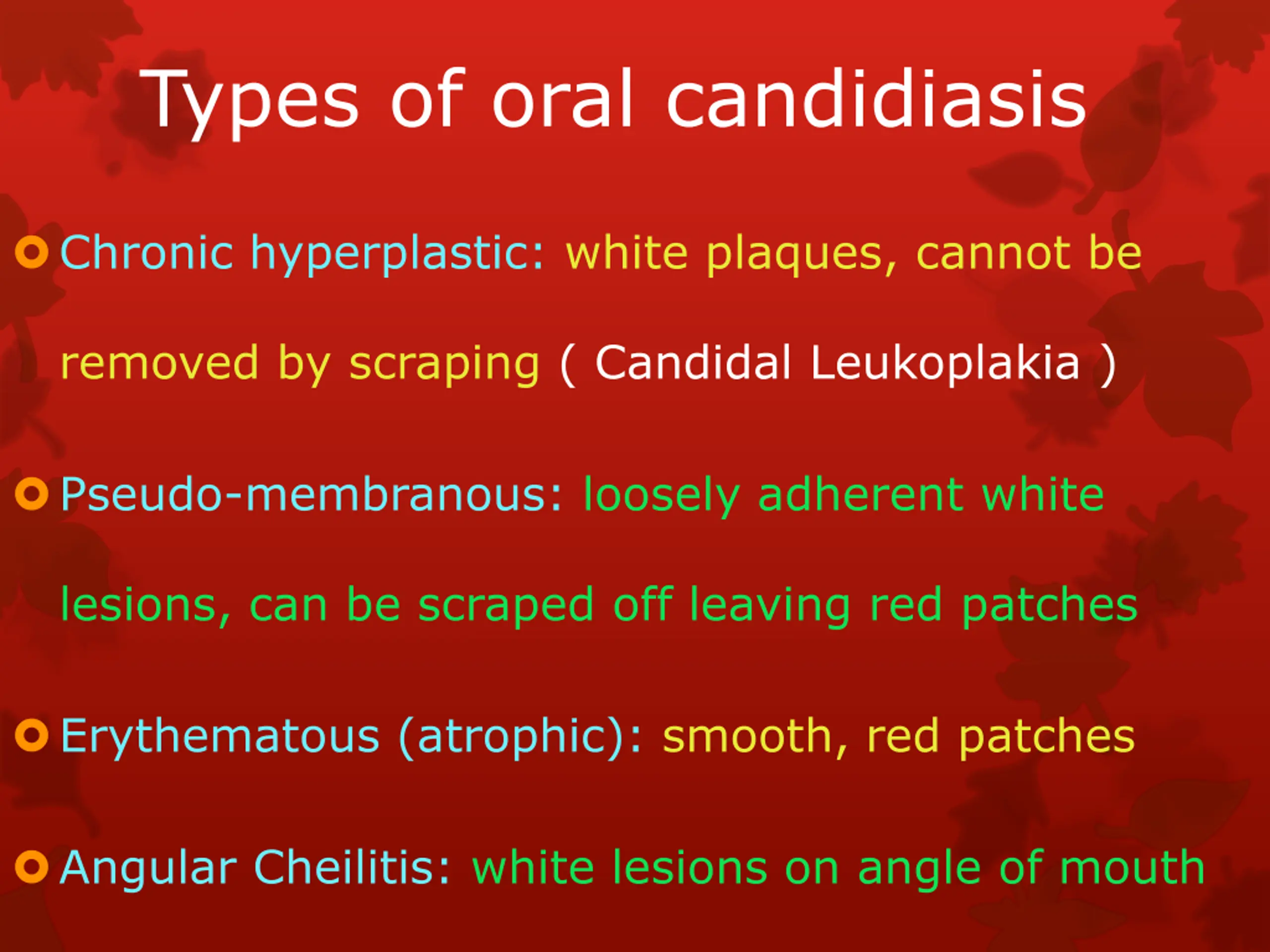 Types of oral candidiasis

Chronic hyperplastic: white plaques, cannot be removed by scraping ( Candidal Leukoplakia )

Pseudo-membranous: loosely adherent white lesions, can be scraped off leaving red patches

Erythematous (atrophic): smooth, red patches

Angular Cheilitis: white lesions on angle of mouth